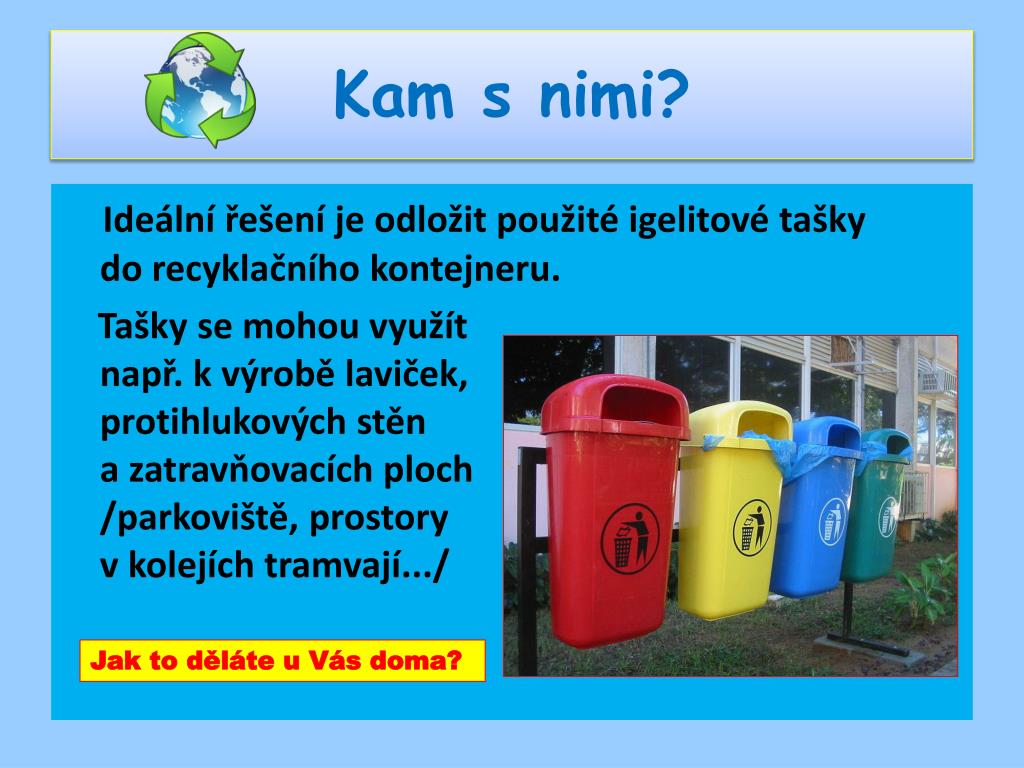 Kam s nimi?

Ideální řešení je odložit použité igelitové tašky do recyklačního kontejneru.

Tašky se mohou využít např. k výrobě laviček, protihlukových stěn a zatravňovacích ploch /parkoviště, prostory v kolejích tramvají.../

Jak to děláte u Vás doma?